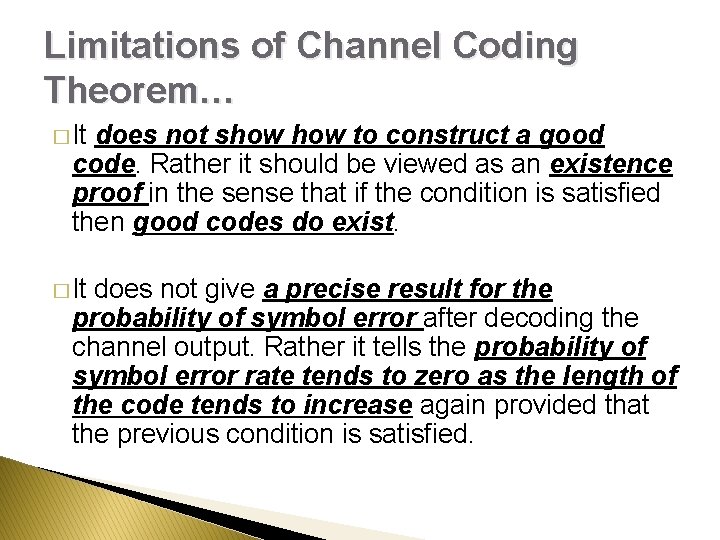 Limitations of Channel Coding Theorem…

□ It does not show how to construct a good code. Rather it should be viewed as an existence proof in the sense that if the condition is satisfied then good codes do exist.

□ It does not give a precise result for the probability of symbol error after decoding the channel output. Rather it tells the probability of symbol error rate tends to zero as the length of the code tends to increase again provided that the previous condition is satisfied.